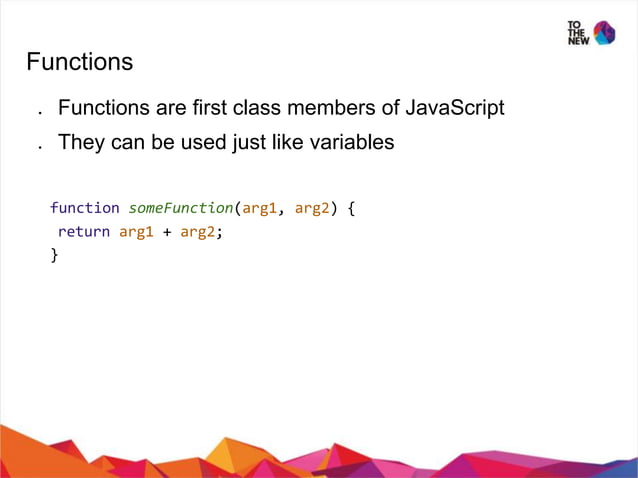 TO THE NEW

Functions

. Functions are first class members of JavaScript

. They can be used just like variables

function someFunction(arg1, arg2) {
 return arg1 + arg2;
}